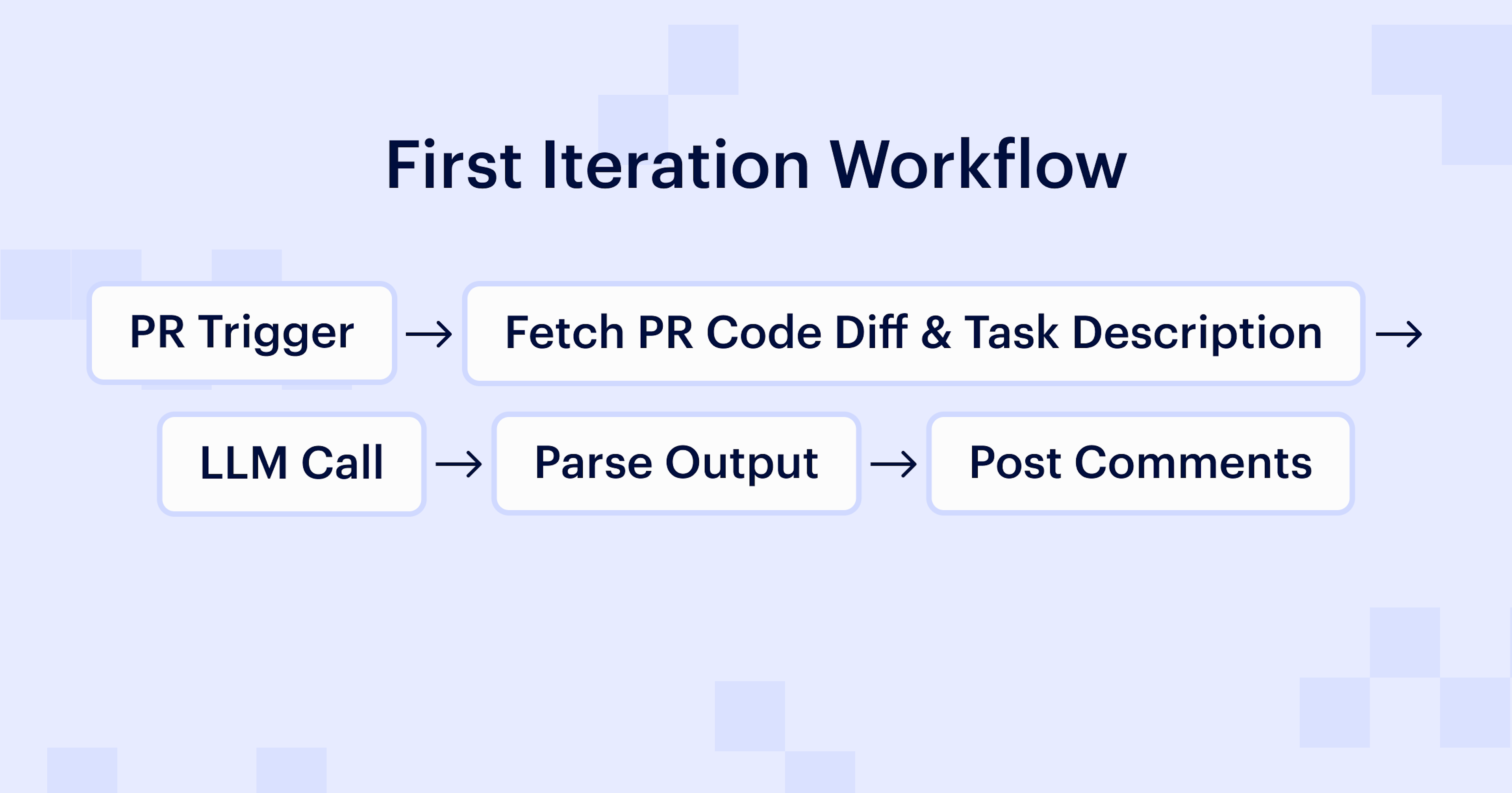 First Iteration Workflow

PR Trigger → Fetch PR Code Diff & Task Description →

LLM Call → Parse Output → Post Comments